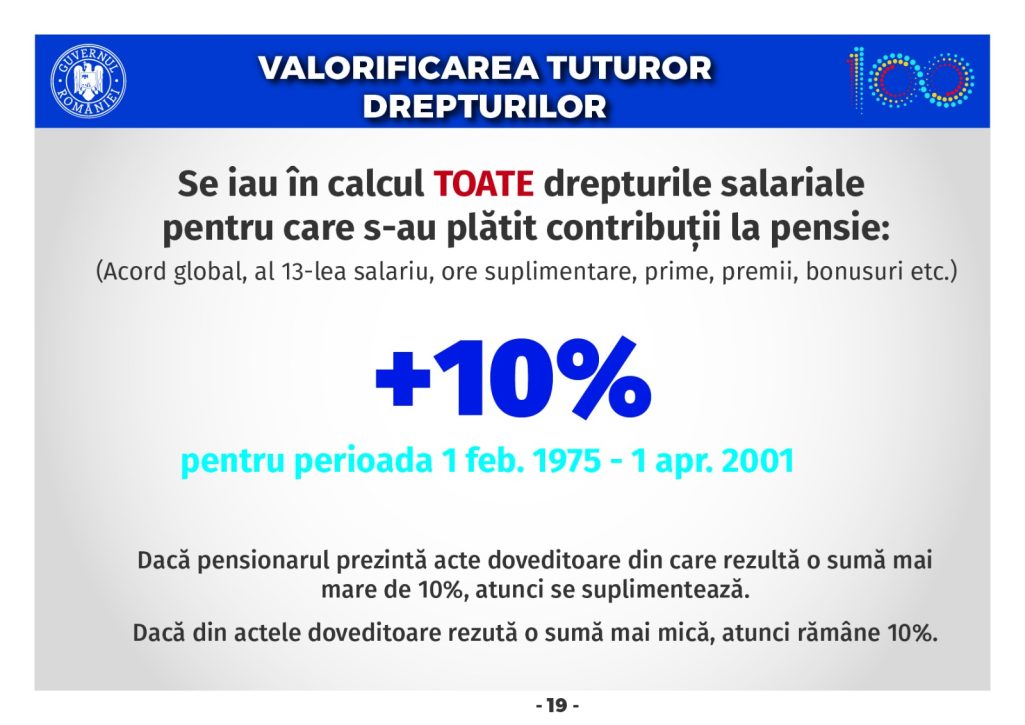 GUVERNUL ROMÂNIEI

VALORIFICAREA TUTUROR DREPTURILOR

100

Se iau în calcul TOATE drepturile salariale pentru care s-au plătit contribuții la pensie:

(Acord global, al 13-lea salariu, ore suplimentare, prime, premii, bonusuri etc.)

+10%

pentru perioada 1 feb. 1975 - 1 apr. 2001

Dacă pensionarul prezintă acte doveditoare din care rezultă o sumă mai mare de 10%, atunci se suplimentează.

Dacă din actele doveditoare rezută o sumă mai mică, atunci rămâne 10%.

- 19 -